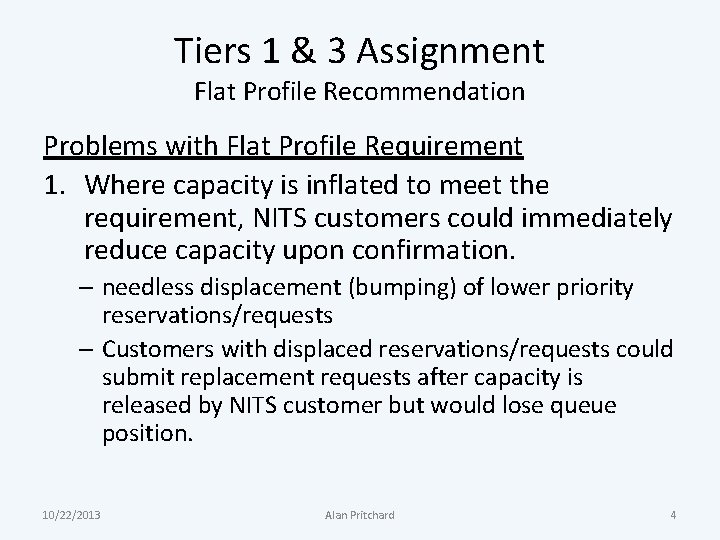 Tiers 1 & 3 Assignment

Flat Profile Recommendation

Problems with Flat Profile Requirement

1. Where capacity is inflated to meet the requirement, NITS customers could immediately reduce capacity upon confirmation.

– needless displacement (bumping) of lower priority reservations/requests

– Customers with displaced reservations/requests could submit replacement requests after capacity is released by NITS customer but would lose queue position.

10/22/2013 Alan Pritchard 4